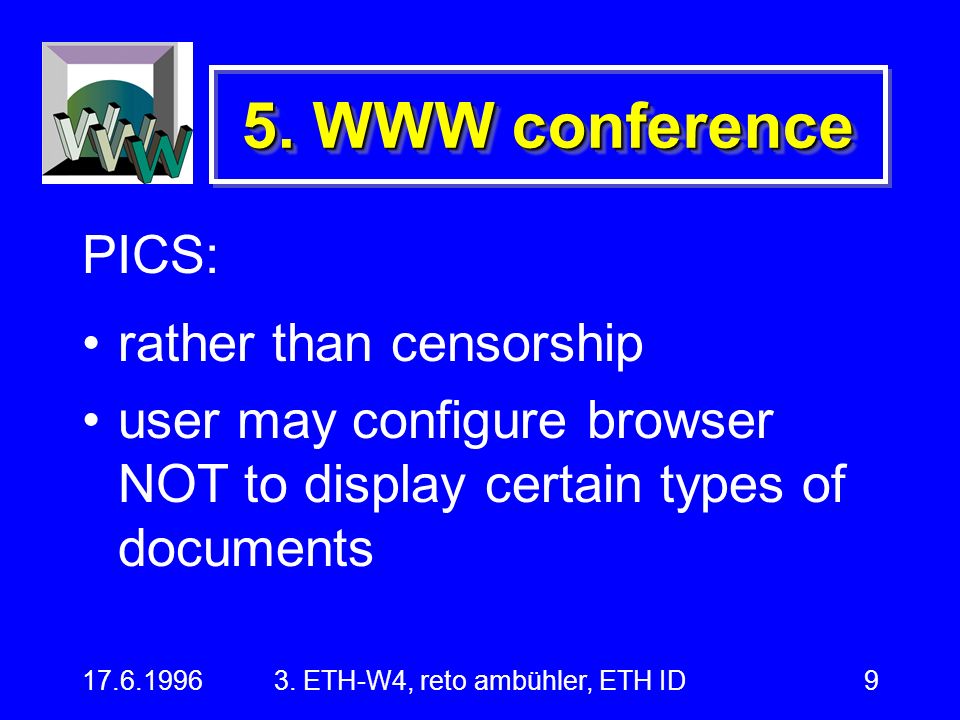 WWW

5. WWW conference

PICS:

• rather than censorship

• user may configure browser NOT to display certain types of documents

17.6.1996 3. ETH-W4, reto ambühler, ETH ID 9